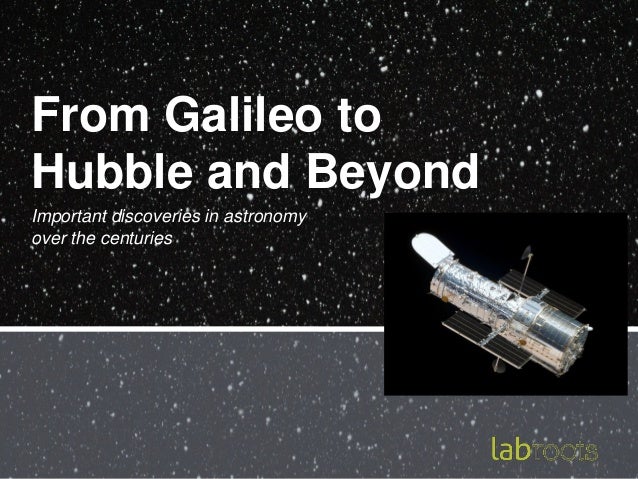 From Galileo to Hubble and Beyond

Important discoveries in astronomy over the centuries

labroots